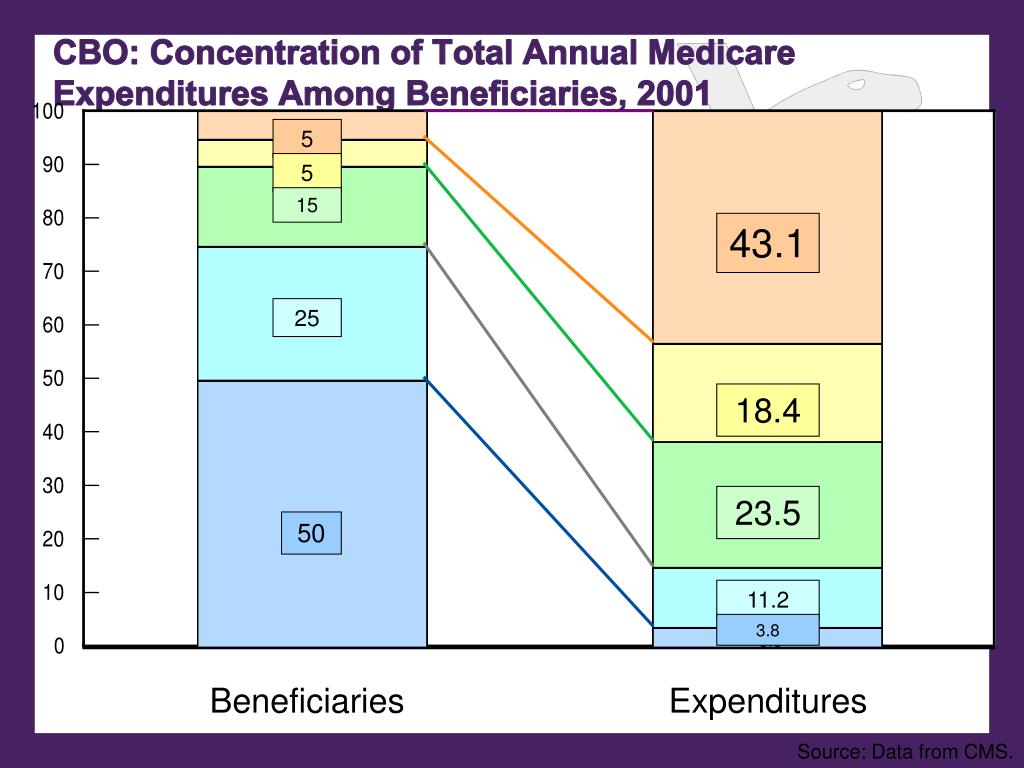 CBO: Concentration of Total Annual Medicare Expenditures Among Beneficiaries, 2001

100
90
80
70
60
50
40
30
20
10
0

5
5
15
25
50

43.1
18.4
23.5
11.2
3.8

Beneficiaries
Expenditures

Source: Data from CMS.